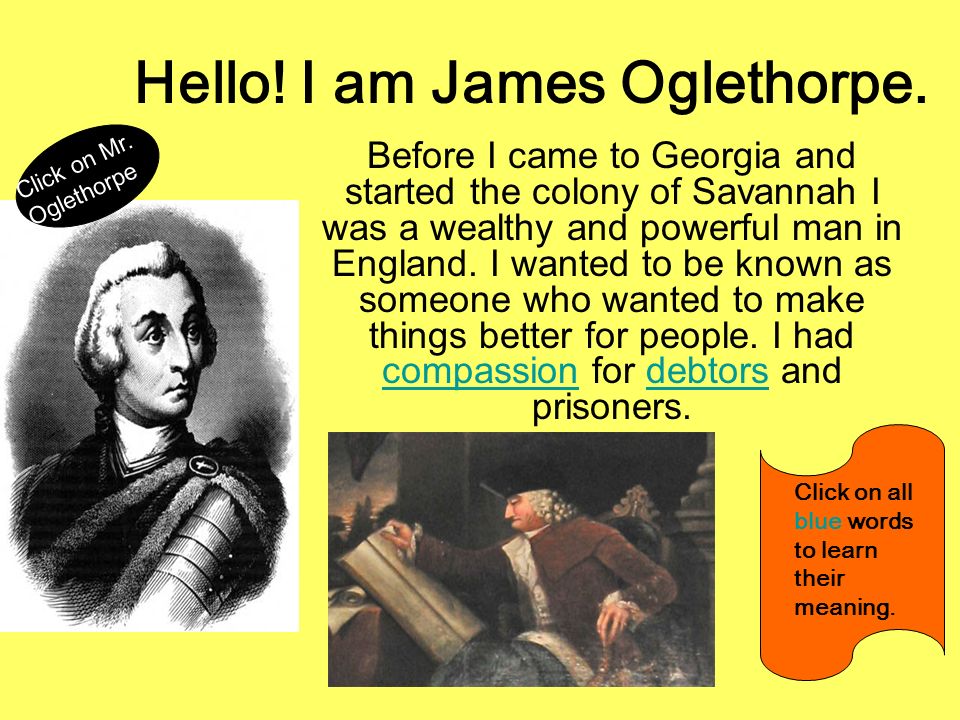 Hello! I am James Oglethorpe.

Click on Mr. Oglethorpe

Before I came to Georgia and started the colony of Savannah I was a wealthy and powerful man in England. I wanted to be known as someone who wanted to make things better for people. I had compassion for debtors and prisoners.

Click on all blue words to learn their meaning.